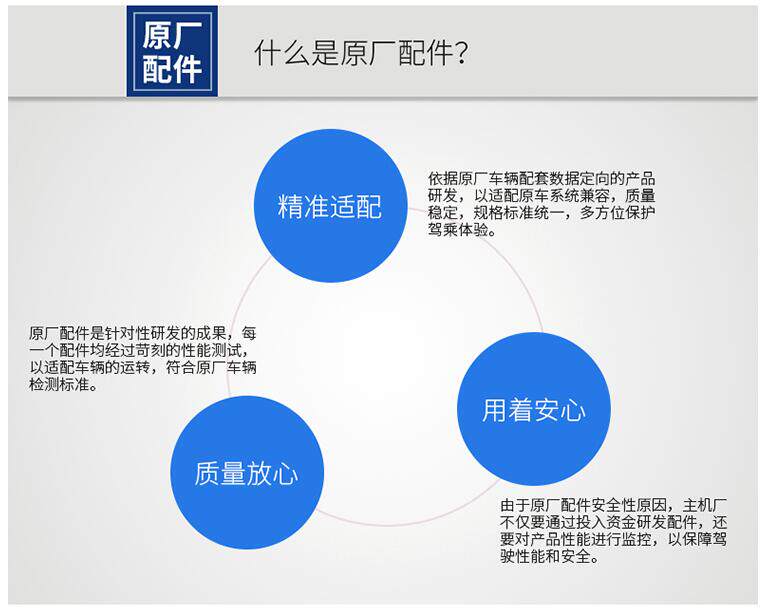 原厂配件

什么是原厂配件?

精准适配

依据原厂车辆配套数据定向的产品研发，以适配原车系统兼容，质量稳定，规格标准统一，多方位保护驾乘体验。

原厂配件是针对性研发的成果，每一个配件均经过苛刻的性能测试，以适配车辆的运转，符合原厂车辆检测标准。

用着安心

质量放心

由于原厂配件安全性原因，主机厂不仅要通过投入资金研发配件，还要对产品性能进行监控，以保障驾驶性能和安全。